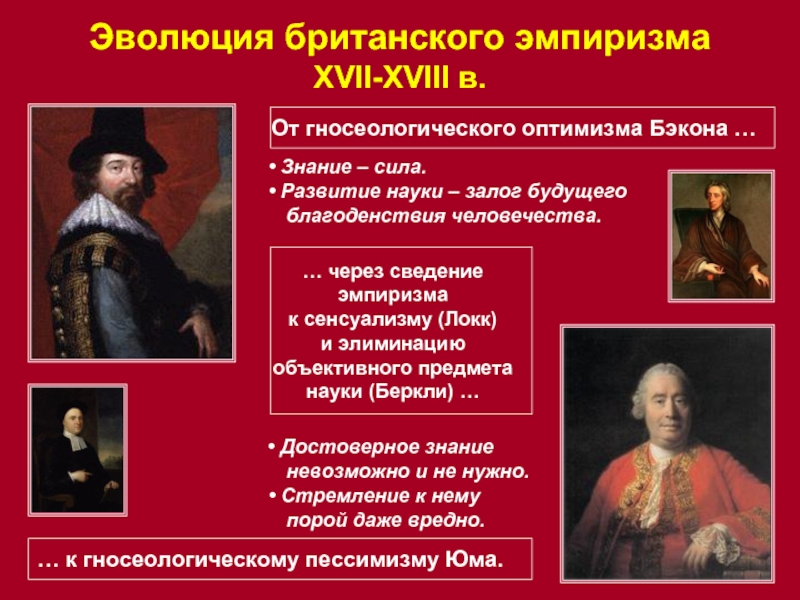 Эволюция британского эмпиризма XVII-XVIII в.

От гносеологического оптимизма Бэкона …

• Знание – сила.
• Развитие науки – залог будущего благоденствия человечества.

… через сведение эмпиризма к сенсуализму (Локк) и элиминацию объективного предмета науки (Беркли) …

• Достоверное знание невозможно и не нужно.
• Стремление к нему порой даже вредно.

… к гносеологическому пессимизму Юма.